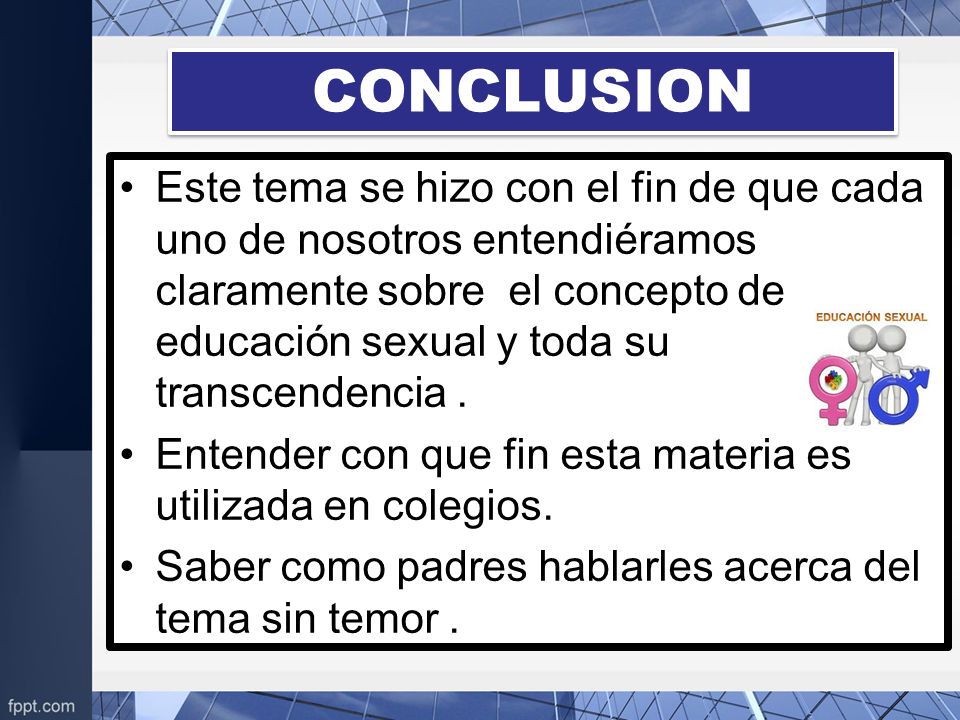 CONCLUSION

• Este tema se hizo con el fin de que cada uno de nosotros entendiéramos claramente sobre el concepto de educación sexual y toda su transcendencia .

EDUCACIÓN SEXUAL

• Entender con que fin esta materia es utilizada en colegios.

• Saber como padres hablarles acerca del tema sin temor .

fppt.com